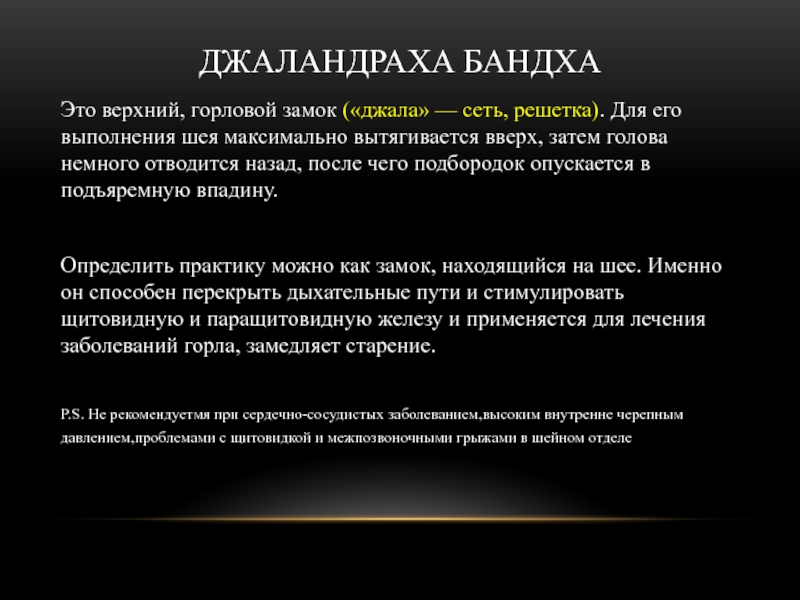 ДЖАЛАНДРАХА БАНДХА

Это верхний, горловой замок («джала» — сеть, решетка). Для его выполнения шея максимально вытягивается вверх, затем голова немного отводится назад, после чего подбородок опускается в подъяремную впадину.

Определить практику можно как замок, находящийся на шее. Именно он способен перекрыть дыхательные пути и стимулировать щитовидную и паращитовидную железу и применяется для лечения заболеваний горла, замедляет старение.

P.S. Не рекомендуетмя при сердечно-сосудистых заболеванием,высоким внутренне черепным давлением,проблемами с щитовидкой и межпозвоночными грыжами в шейном отделе